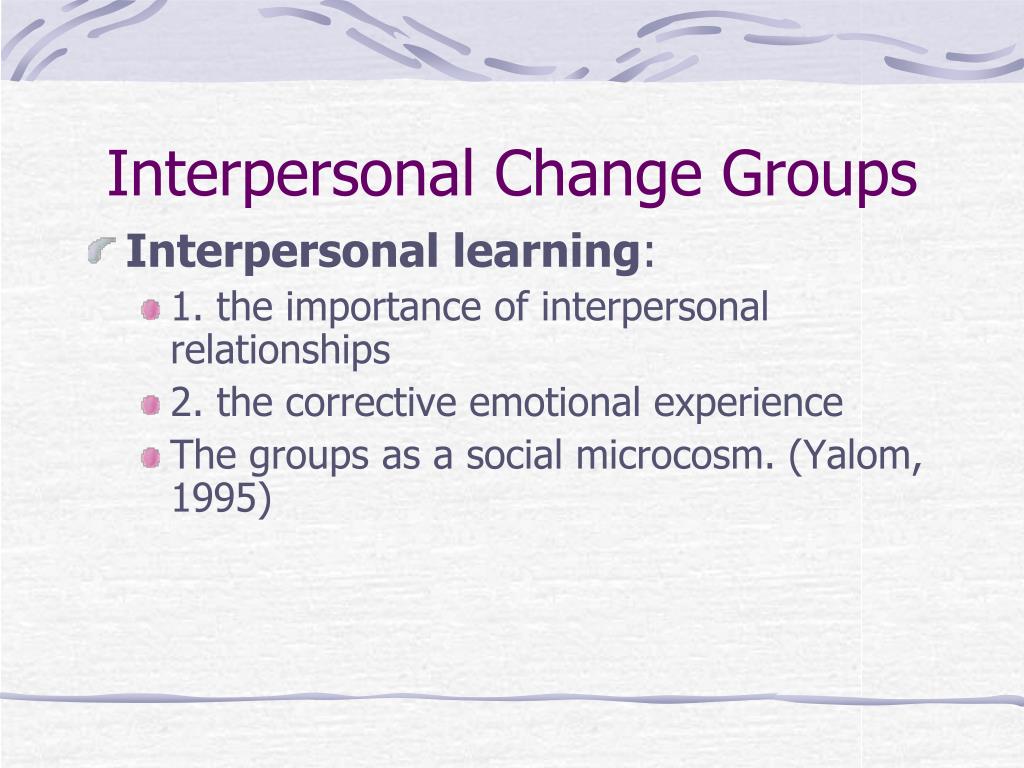 Interpersonal Change Groups

Interpersonal learning:

1. the importance of interpersonal relationships

2. the corrective emotional experience

The groups as a social microcosm. (Yalom, 1995)